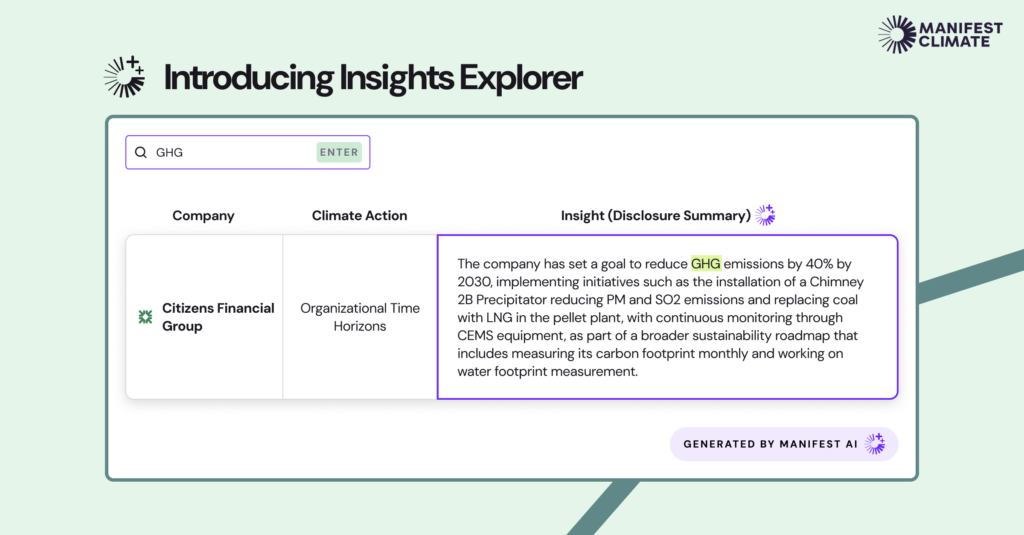 MANIFEST CLIMATE

Introducing Insights Explorer

GHG ENTER

| Company | Climate Action | Insight (Disclosure Summary) |
|---|---|---|
| Citizens Financial Group | Organizational Time Horizons | The company has set a goal to reduce GHG emissions by 40% by 2030, implementing initiatives such as the installation of a Chimney 2B Precipitator reducing PM and SO2 emissions and replacing coal with LNG in the pellet plant, with continuous monitoring through CEMS equipment, as part of a broader sustainability roadmap that includes measuring its carbon footprint monthly and working on water footprint measurement. |

GENERATED BY MANIFEST AI